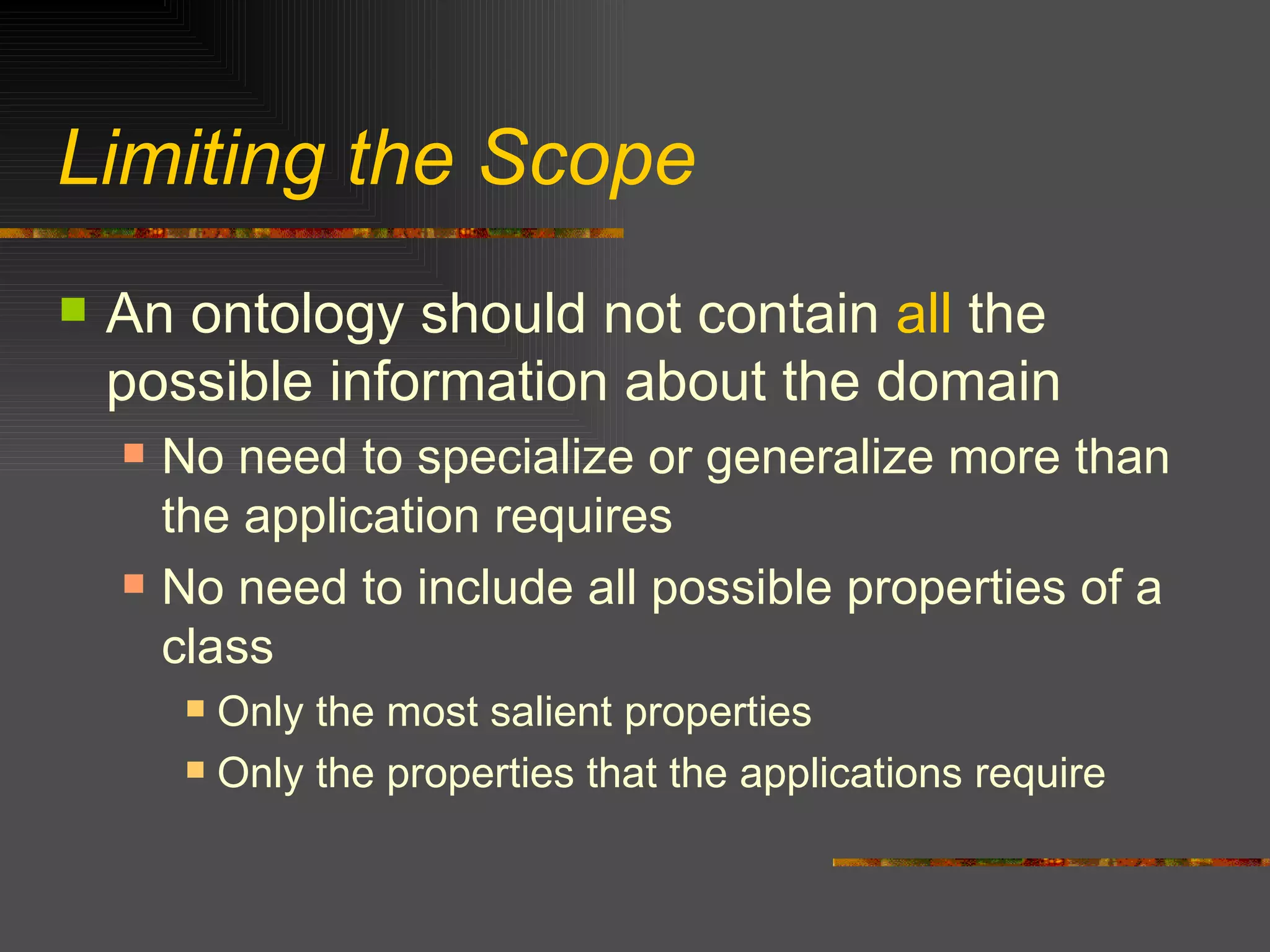 Limiting the Scope

An ontology should not contain all the possible information about the domain

No need to specialize or generalize more than the application requires

No need to include all possible properties of a class

Only the most salient properties

Only the properties that the applications require